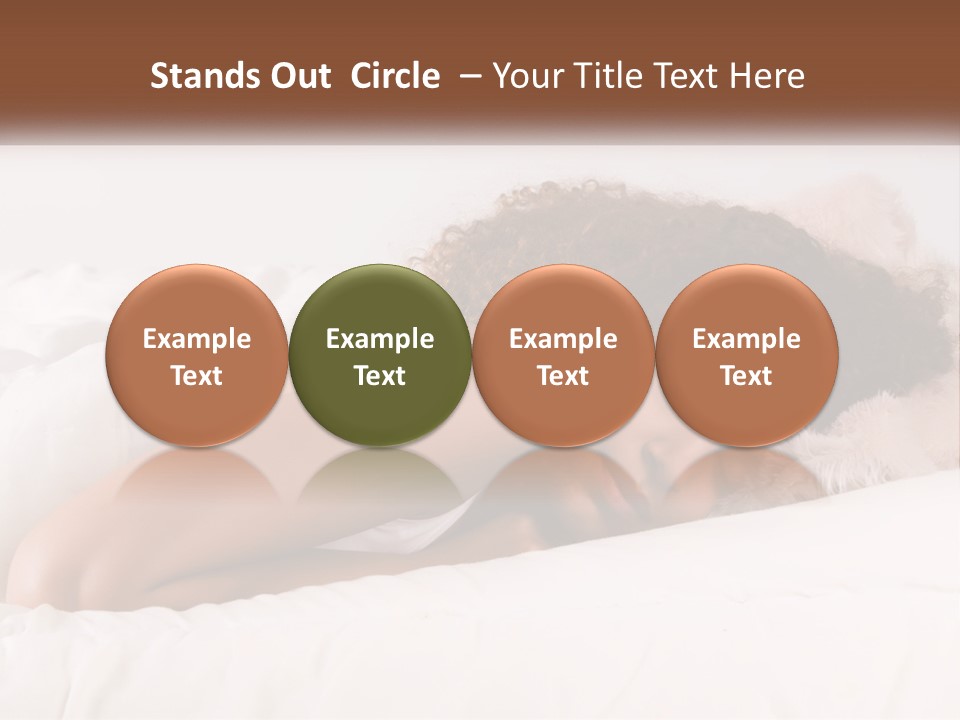 Stands Out  Circle  – Your Title Text Here

Example Text

Example Text

Example Text

Example Text